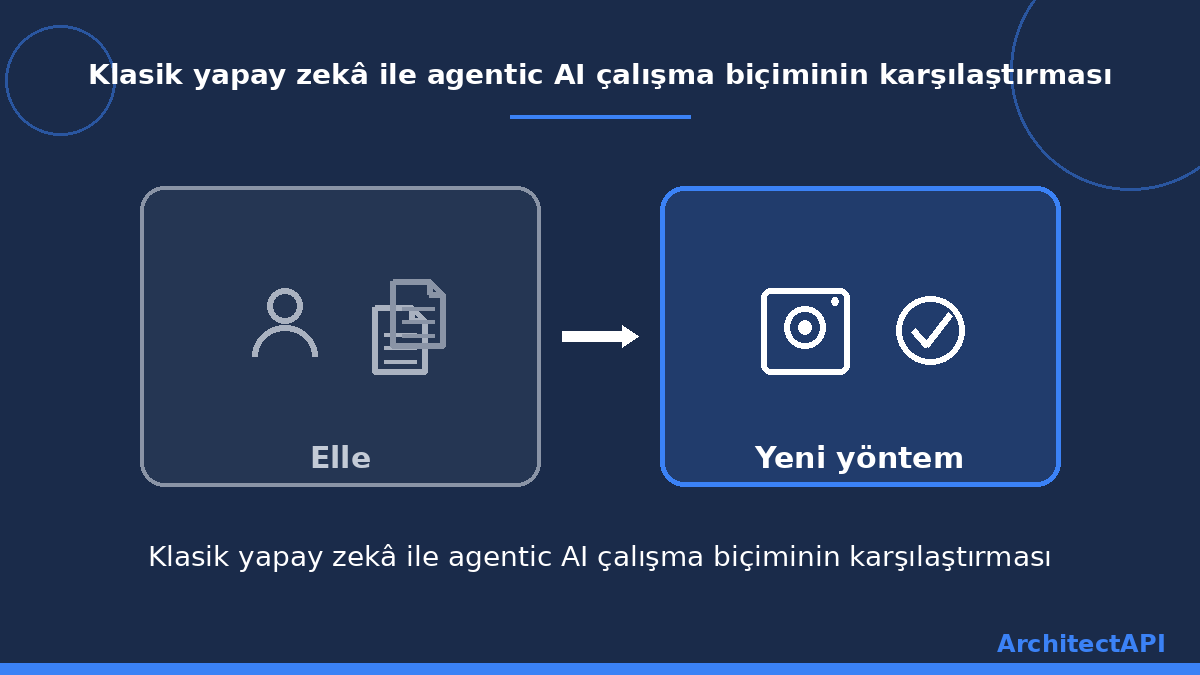 Klasik yapay zekâ ile agentic AI çalışma biçiminin karşılaştırması

Elle

Yeni yöntem

Klasik yapay zekâ ile agentic AI çalışma biçiminin karşılaştırması

ArchitectAPI